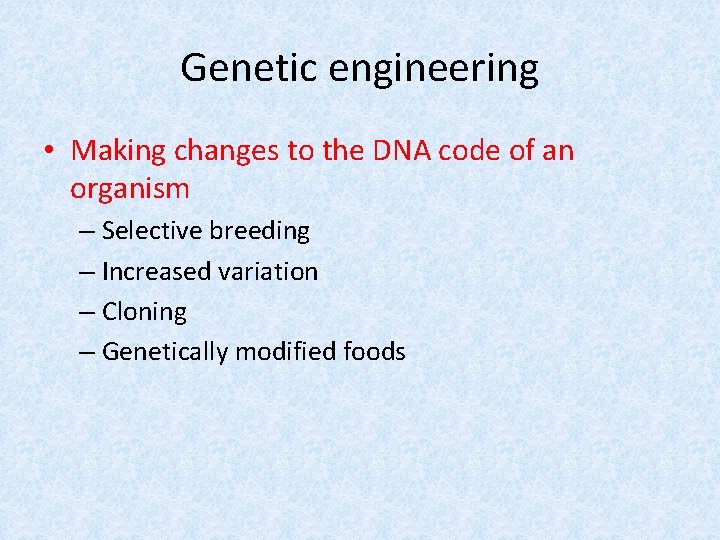 Genetic engineering

• Making changes to the DNA code of an organism
– Selective breeding
– Increased variation
– Cloning
– Genetically modified foods